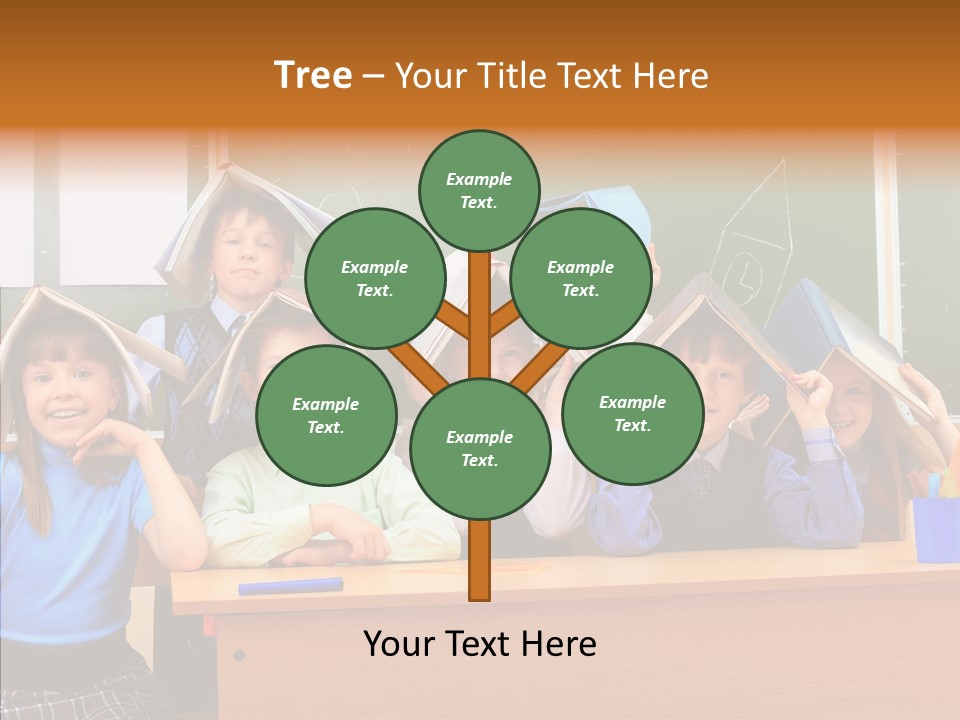 Tree – Your Title Text Here

Example Text.

Example Text.

Example Text.

Example Text.

Example Text.

Example Text.

Your Text Here